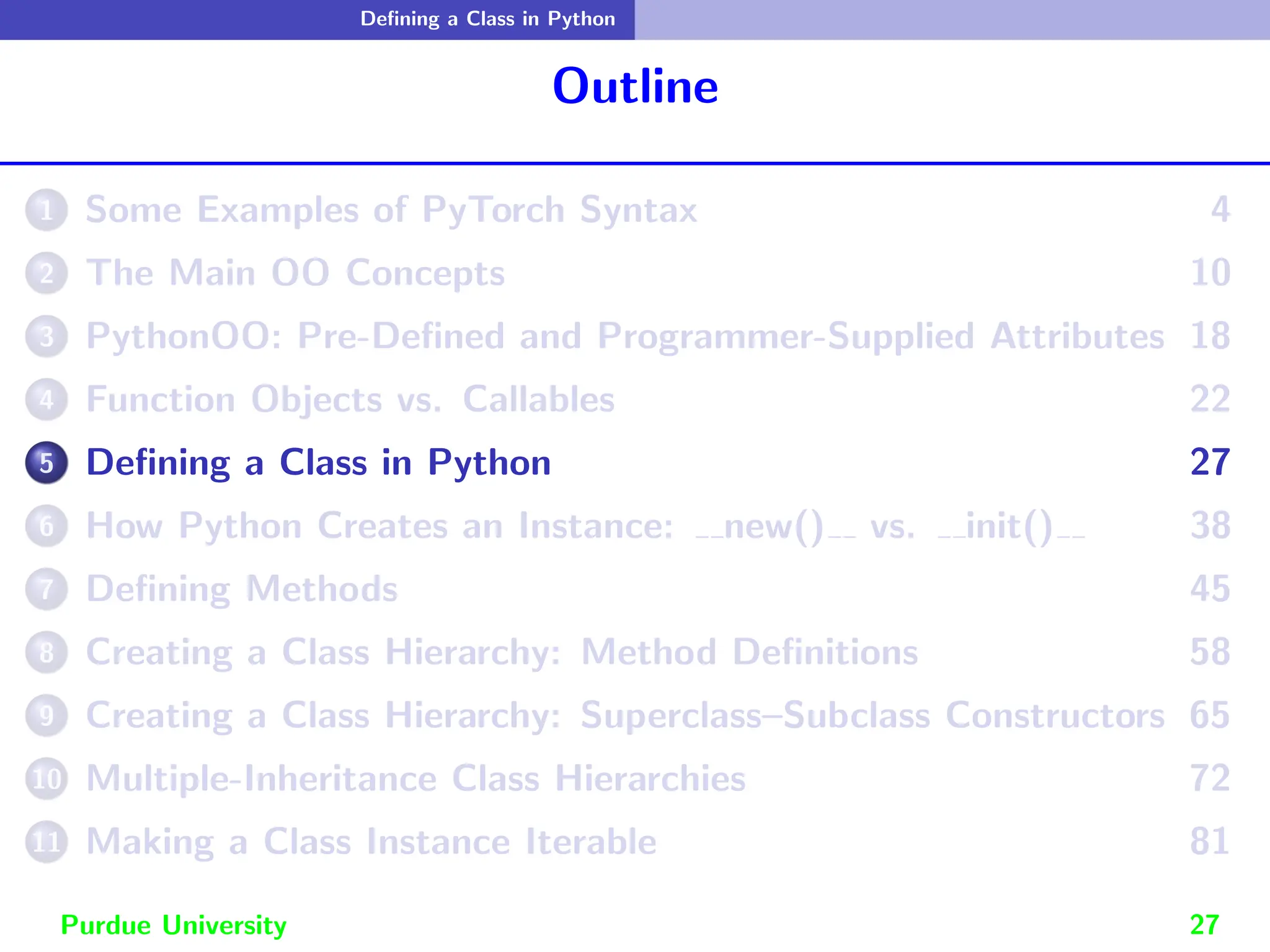 Defining a Class in Python

Outline

1 Some Examples of PyTorch Syntax 4
2 The Main OO Concepts 10
3 PythonOO: Pre-Defined and Programmer-Supplied Attributes 18
4 Function Objects vs. Callables 22
5 Defining a Class in Python 27
6 How Python Creates an Instance: __new()__ vs. __init()__ 38
7 Defining Methods 45
8 Creating a Class Hierarchy: Method Definitions 58
9 Creating a Class Hierarchy: Superclass–Subclass Constructors 65
10 Multiple-Inheritance Class Hierarchies 72
11 Making a Class Instance Iterable 81

Purdue University 27